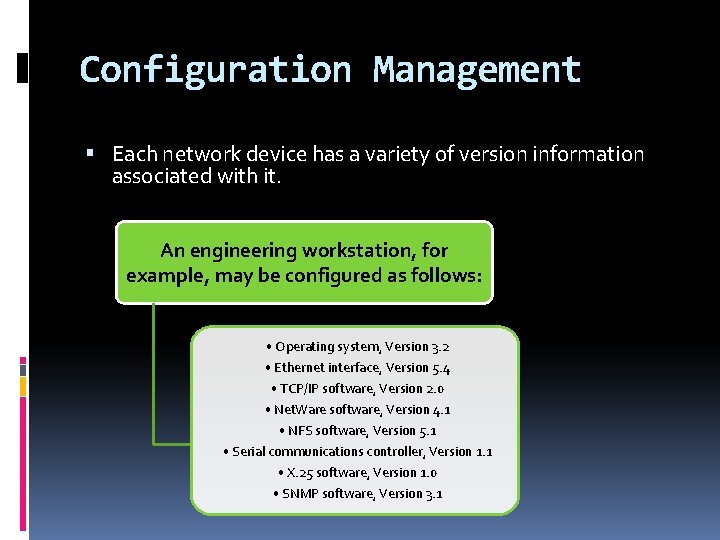 Configuration Management

▪ Each network device has a variety of version information associated with it.

An engineering workstation, for example, may be configured as follows:

• Operating system, Version 3.2
• Ethernet interface, Version 5.4
• TCP/IP software, Version 2.0
• NetWare software, Version 4.1
• NFS software, Version 5.1
• Serial communications controller, Version 1.1
• X.25 software, Version 1.0
• SNMP software, Version 3.1